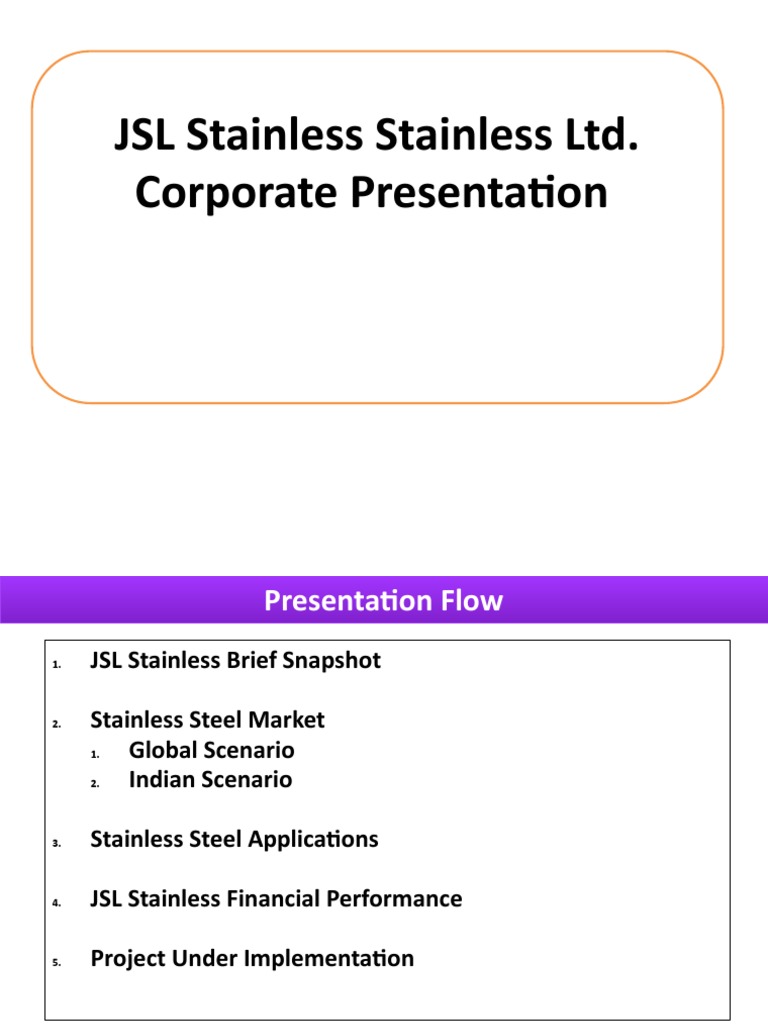 JSL Stainless Stainless Ltd.
Corporate Presentation

Presentation Flow

1. JSL Stainless Brief Snapshot

2. Stainless Steel Market
1. Global Scenario
2. Indian Scenario

3. Stainless Steel Applications

4. JSL Stainless Financial Performance

5. Project Under Implementation